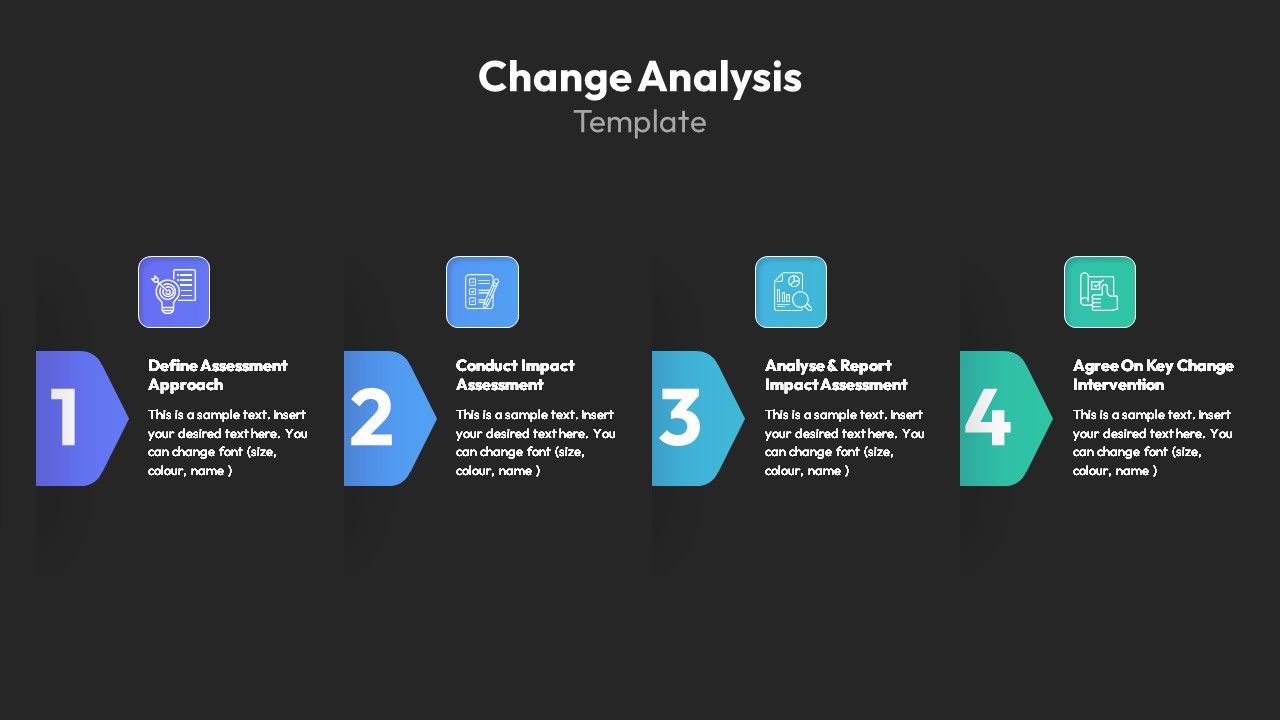 Change Analysis
Template

1
Define Assessment Approach
This is a sample text. Insert your desired text here. You can change font (size, colour, name )

2
Conduct Impact Assessment
This is a sample text. Insert your desired text here. You can change font (size, colour, name )

3
Analyse & Report Impact Assessment
This is a sample text. Insert your desired text here. You can change font (size, colour, name )

4
Agree On Key Change Intervention
This is a sample text. Insert your desired text here. You can change font (size, colour, name )